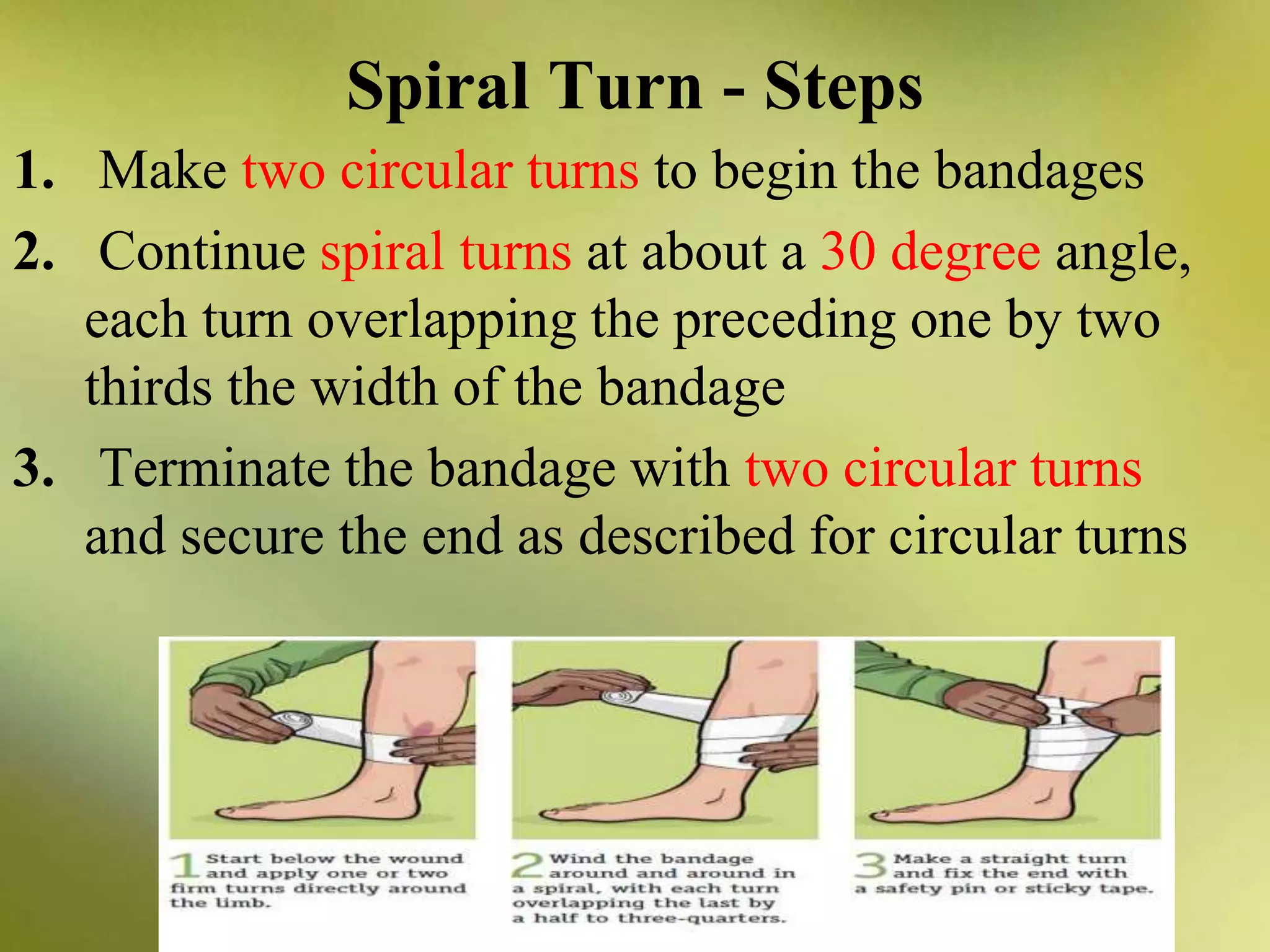 Spiral Turn - Steps

1. Make two circular turns to begin the bandages

2. Continue spiral turns at about a 30 degree angle, each turn overlapping the preceding one by two thirds the width of the bandage

3. Terminate the bandage with two circular turns and secure the end as described for circular turns

1 Start below the wound and apply one or two firm turns directly around the limb.

2 Wind the bandage around and around in a spiral, with each turn overlapping the last by a half to three-quarters.

3 Make a straight turn and fix the end with a safety pin or sticky tape.